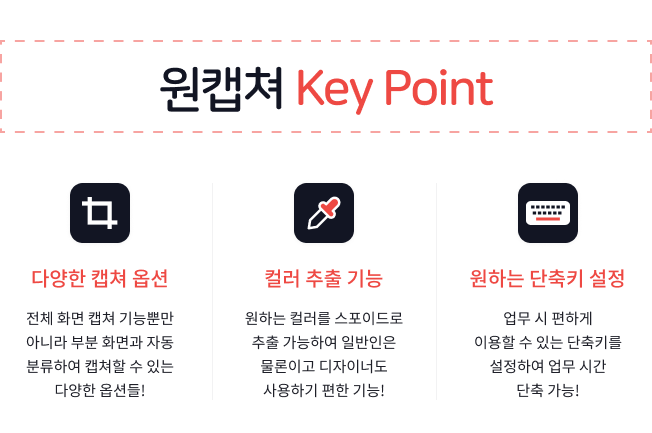 원캡쳐 Key Point

다양한 캡쳐 옵션

전체 화면 캡쳐 기능뿐만 아니라 부분 화면과 자동 분류하여 캡쳐할 수 있는 다양한 옵션들!

컬러 추출 기능

원하는 컬러를 스포이드로 추출 가능하여 일반인은 물론이고 디자이너도 사용하기 편한 기능!

원하는 단축키 설정

업무 시 편하게 이용할 수 있는 단축키를 설정하여 업무 시간 단축 가능!